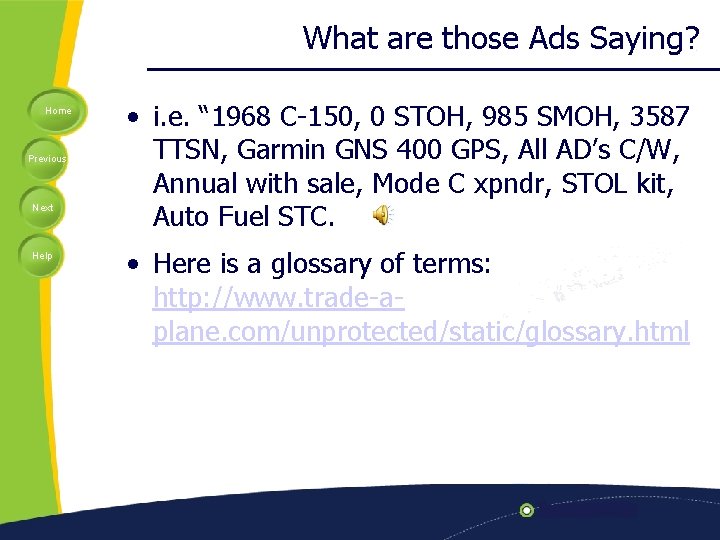 What are those Ads Saying?

Home

Previous

Next

Help

• i.e. “1968 C-150, 0 STOH, 985 SMOH, 3587 TTSN, Garmin GNS 400 GPS, All AD’s C/W, Annual with sale, Mode C xpndr, STOL kit, Auto Fuel STC.

• Here is a glossary of terms: http://www.trade-a-plane.com/unprotected/static/glossary.html